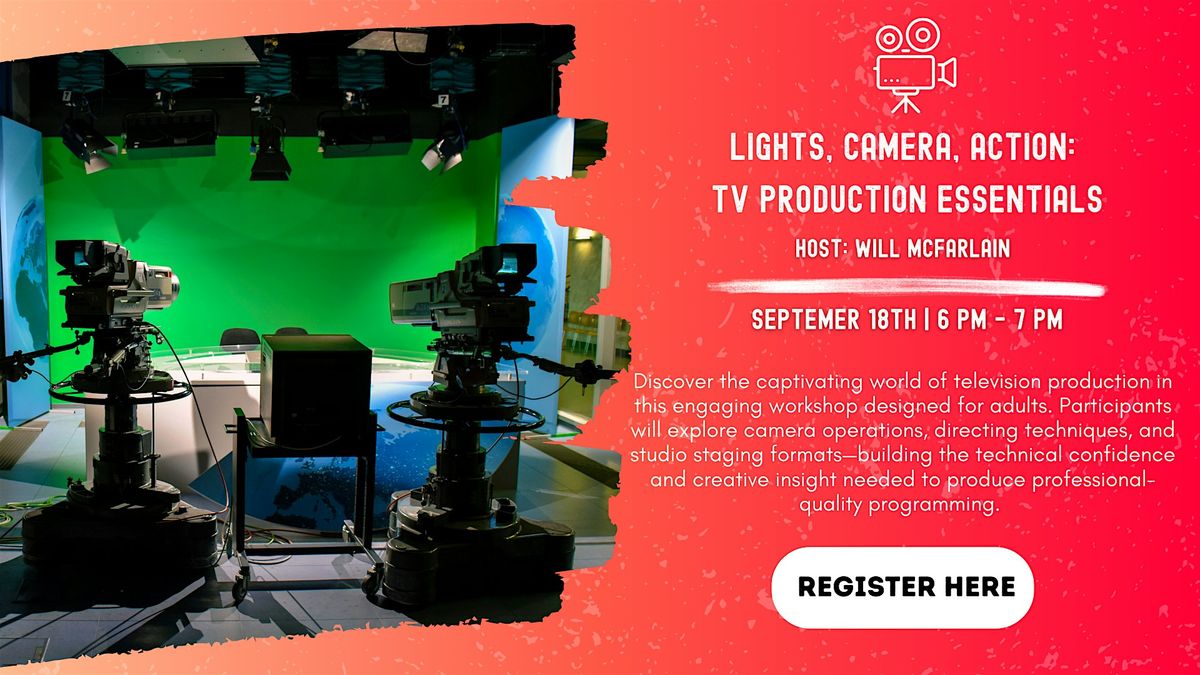 LIGHTS, CAMERA, ACTION:
TV PRODUCTION ESSENTIALS

HOST: WILL MCFARLAIN

SEPTEMER 18TH | 6 PM - 7 PM

Discover the captivating world of television production in this engaging workshop designed for adults. Participants will explore camera operations, directing techniques, and studio staging formats—building the technical confidence and creative insight needed to produce professional-quality programming.

REGISTER HERE